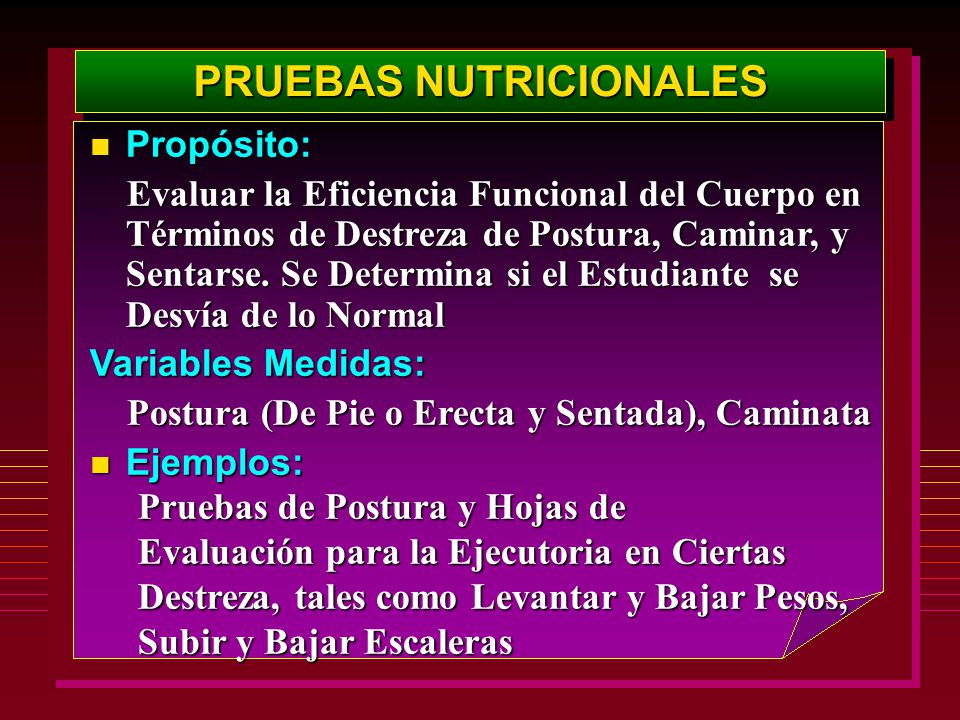 PRUEBAS NUTRICIONALES

Propósito:

Evaluar la Eficiencia Funcional del Cuerpo en Términos de Destreza de Postura, Caminar, y Sentarse. Se Determina si el Estudiante se Desvía de lo Normal

Variables Medidas:

Postura (De Pie o Erecta y Sentada), Caminata

Ejemplos:

Pruebas de Postura y Hojas de Evaluación para la Ejecutoria en Ciertas Destreza, tales como Levantar y Bajar Pesos, Subir y Bajar Escaleras